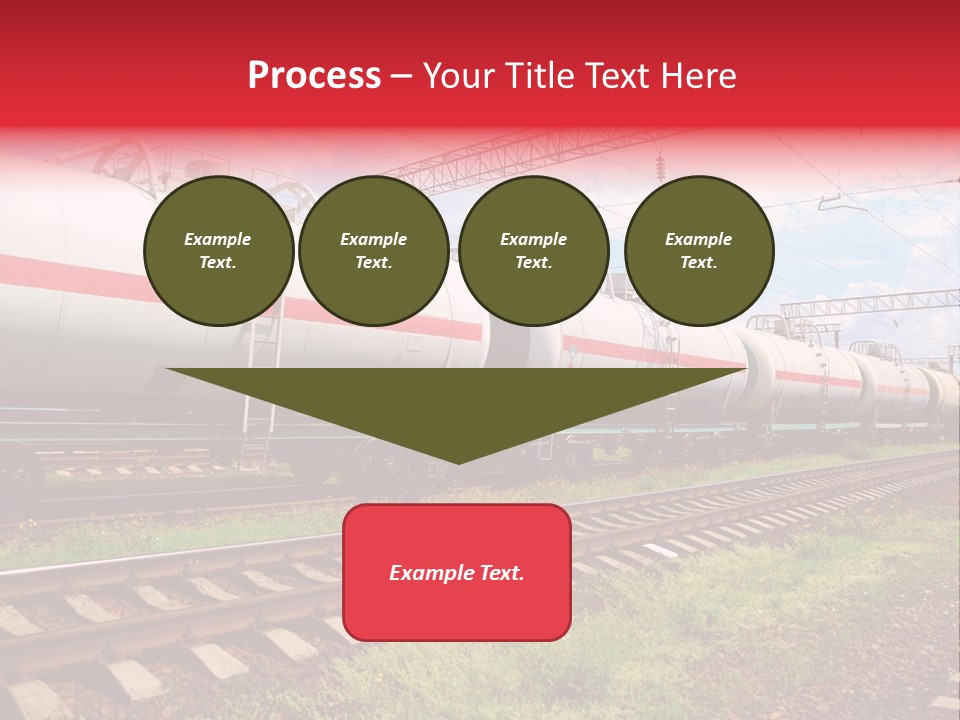 Process – Your Title Text Here

Example Text.

Example Text.

Example Text.

Example Text.

Example Text.